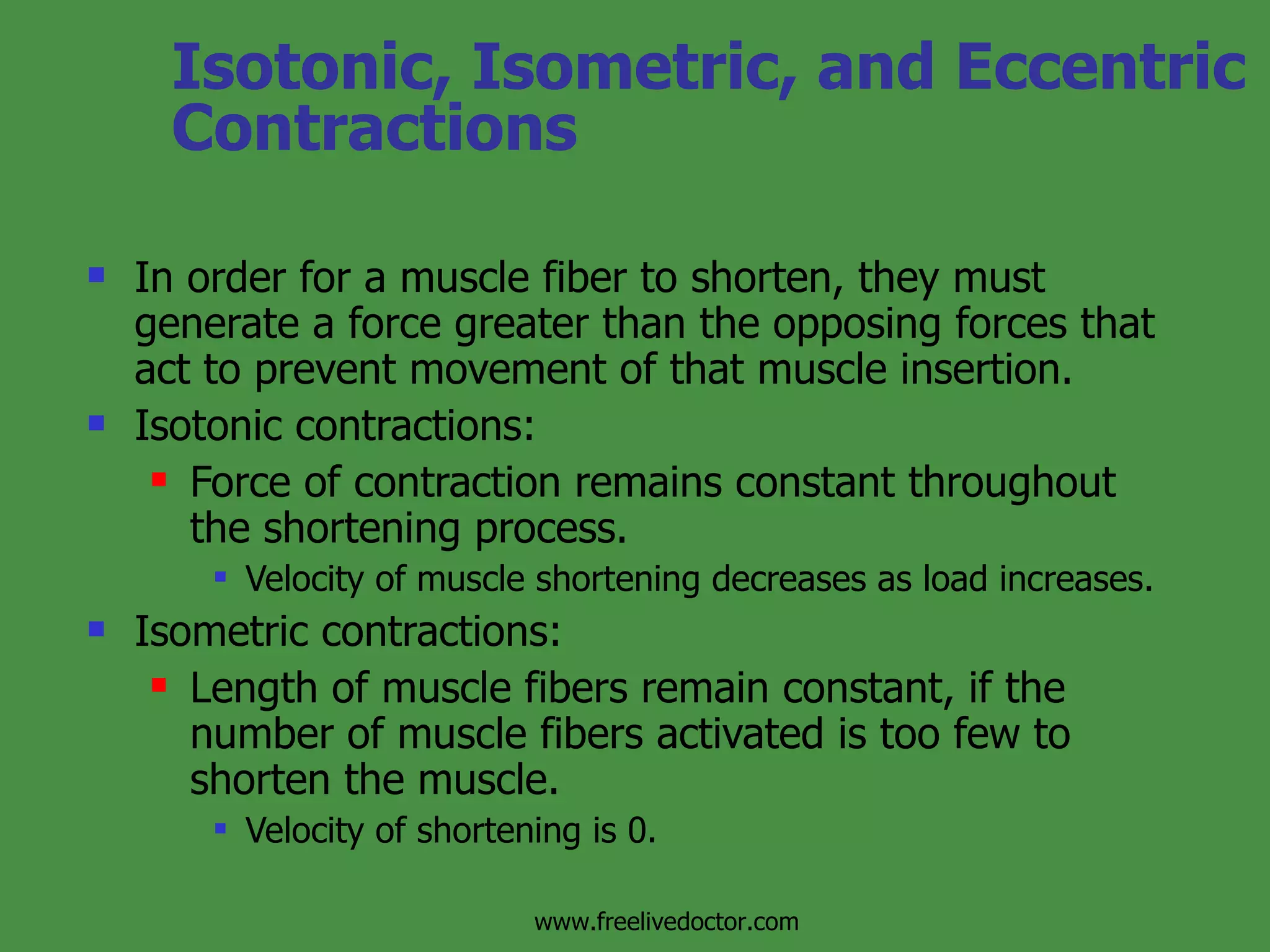 Isotonic, Isometric, and Eccentric Contractions

- In order for a muscle fiber to shorten, they must generate a force greater than the opposing forces that act to prevent movement of that muscle insertion.
- Isotonic contractions:
  - Force of contraction remains constant throughout the shortening process.
    - Velocity of muscle shortening decreases as load increases.
- Isometric contractions:
  - Length of muscle fibers remain constant, if the number of muscle fibers activated is too few to shorten the muscle.
    - Velocity of shortening is 0.

www.freelivedoctor.com